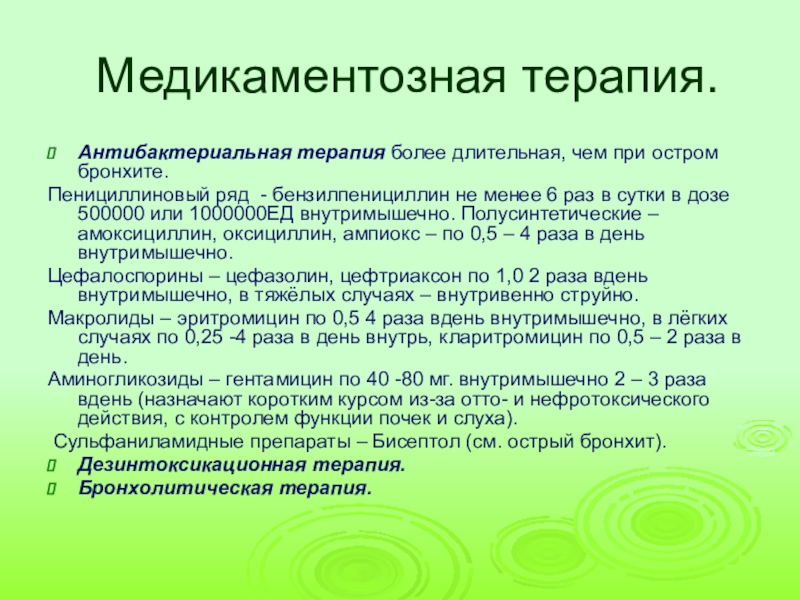 Медикаментозная терапия.

Антибактериальная терапия более длительная, чем при остром бронхите.

Пенициллиновый ряд - бензилпенициллин не менее 6 раз в сутки в дозе 500000 или 1000000ЕД внутримышечно. Полусинтетические – амоксициллин, оксициллин, ампиокс – по 0,5 – 4 раза в день внутримышечно.

Цефалоспорины – цефазолин, цефтриаксон по 1,0 2 раза вдень внутримышечно, в тяжёлых случаях – внутривенно струйно.

Макролиды – эритромицин по 0,5 4 раза вдень внутримышечно, в лёгких случаях по 0,25 -4 раза в день внутрь, кларитромицин по 0,5 – 2 раза в день.

Аминогликозиды – гентамицин по 40 -80 мг. внутримышечно 2 – 3 раза вдень (назначают коротким курсом из-за отто- и нефротоксического действия, с контролем функции почек и слуха).

Сульфаниламидные препараты – Бисептол (см. острый бронхит).

Дезинтоксикационная терапия.

Бронхолитическая терапия.